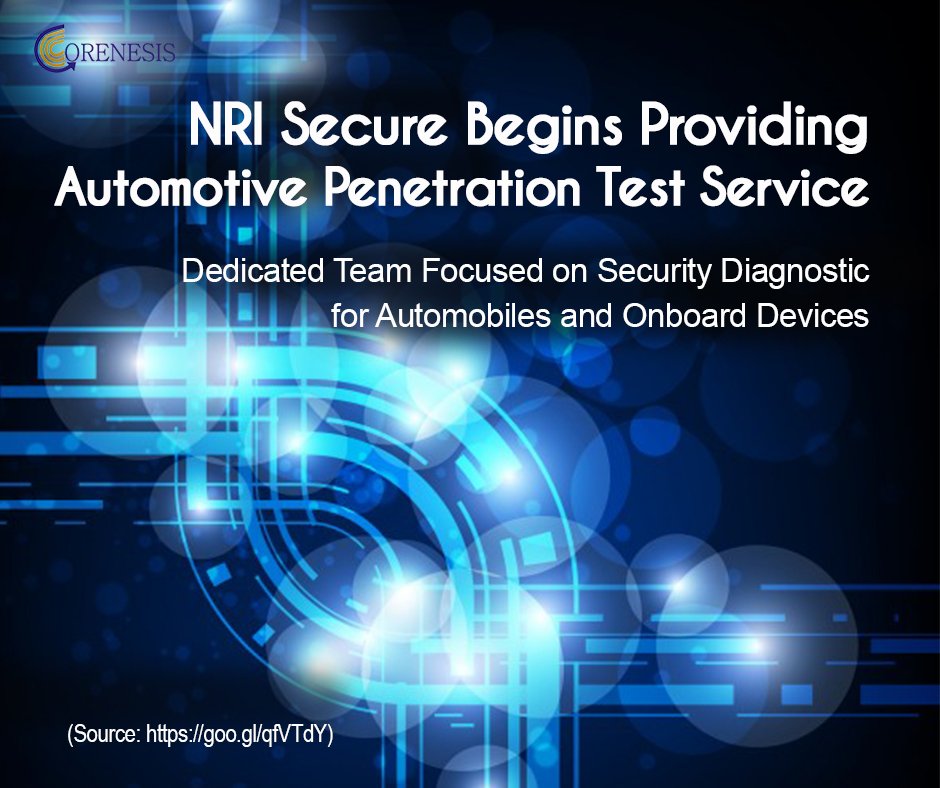 CORENESIS

NRI Secure Begins Providing Automotive Penetration Test Service

Dedicated Team Focused on Security Diagnostic for Automobiles and Onboard Devices

(Source: https://goo.gl/qfVTdY)